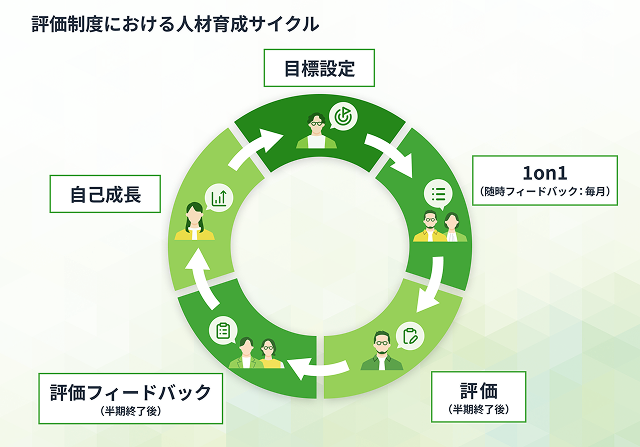 評価制度における人材育成サイクル

目標設定

1on1
（随時フィードバック：毎月）

評価
（半期終了後）

評価フィードバック
（半期終了後）

自己成長